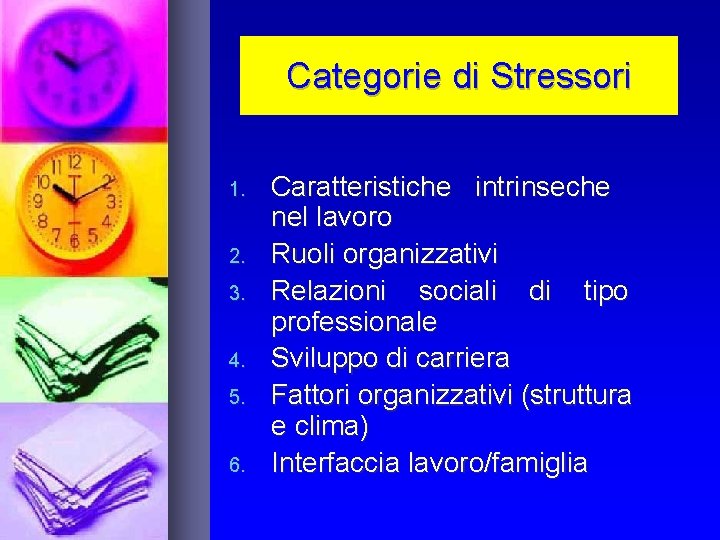 Categorie di Stressori

1. Caratteristiche intrinseche nel lavoro
2. Ruoli organizzativi
3. Relazioni sociali di tipo professionale
4. Sviluppo di carriera
5. Fattori organizzativi (struttura e clima)
6. Interfaccia lavoro/famiglia